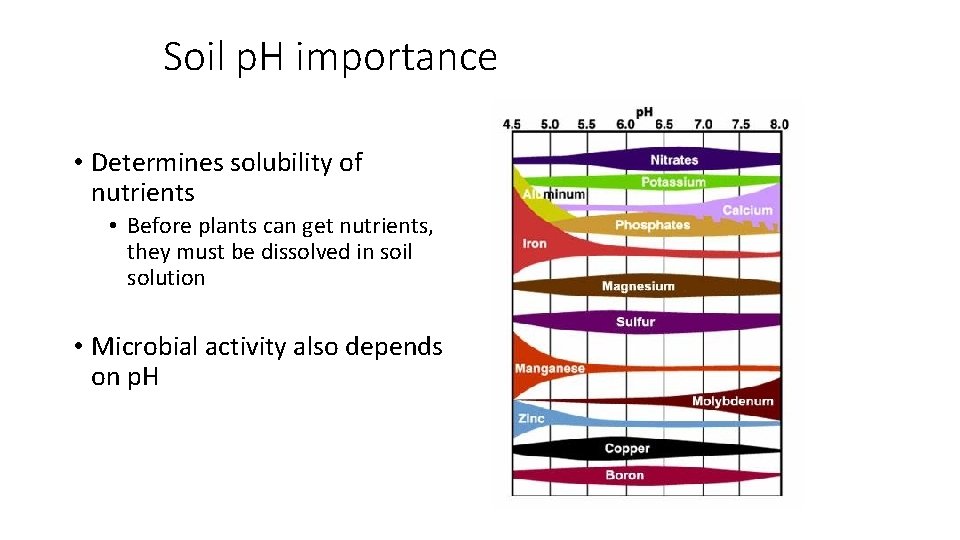 Soil pH importance

• Determines solubility of nutrients
  • Before plants can get nutrients, they must be dissolved in soil solution

• Microbial activity also depends on pH

pH
4.5 5.0 5.5 6.0 6.5 7.0 7.5 8.0

Nitrates
Potassium
Aluminum
Calcium
Phosphates
Iron
Magnesium
Sulfur
Manganese
Molybdenum
Zinc
Copper
Boron